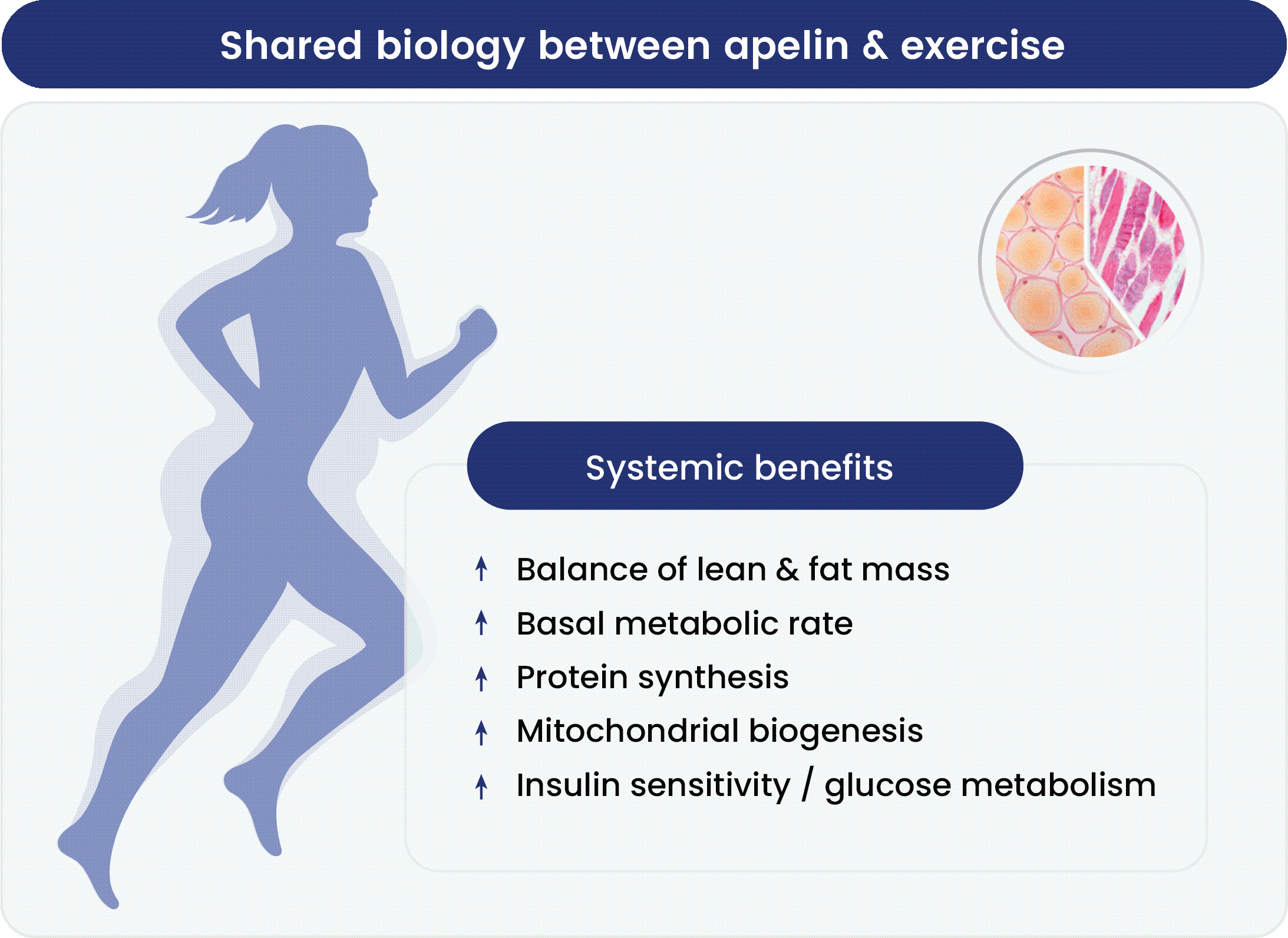 Shared biology between apelin & exercise

Systemic benefits

↑ Balance of lean & fat mass
↑ Basal metabolic rate
↑ Protein synthesis
↑ Mitochondrial biogenesis
↑ Insulin sensitivity / glucose metabolism